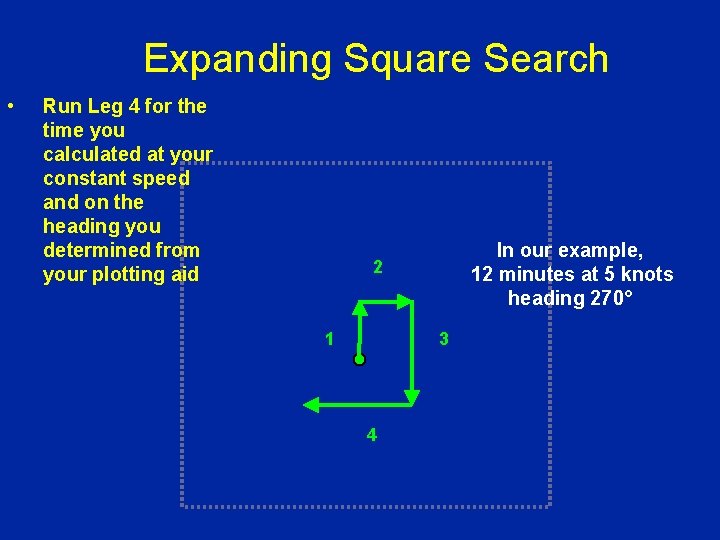 Expanding Square Search

• Run Leg 4 for the time you calculated at your constant speed and on the heading you determined from your plotting aid

In our example, 12 minutes at 5 knots heading 270°

2

1

3

4